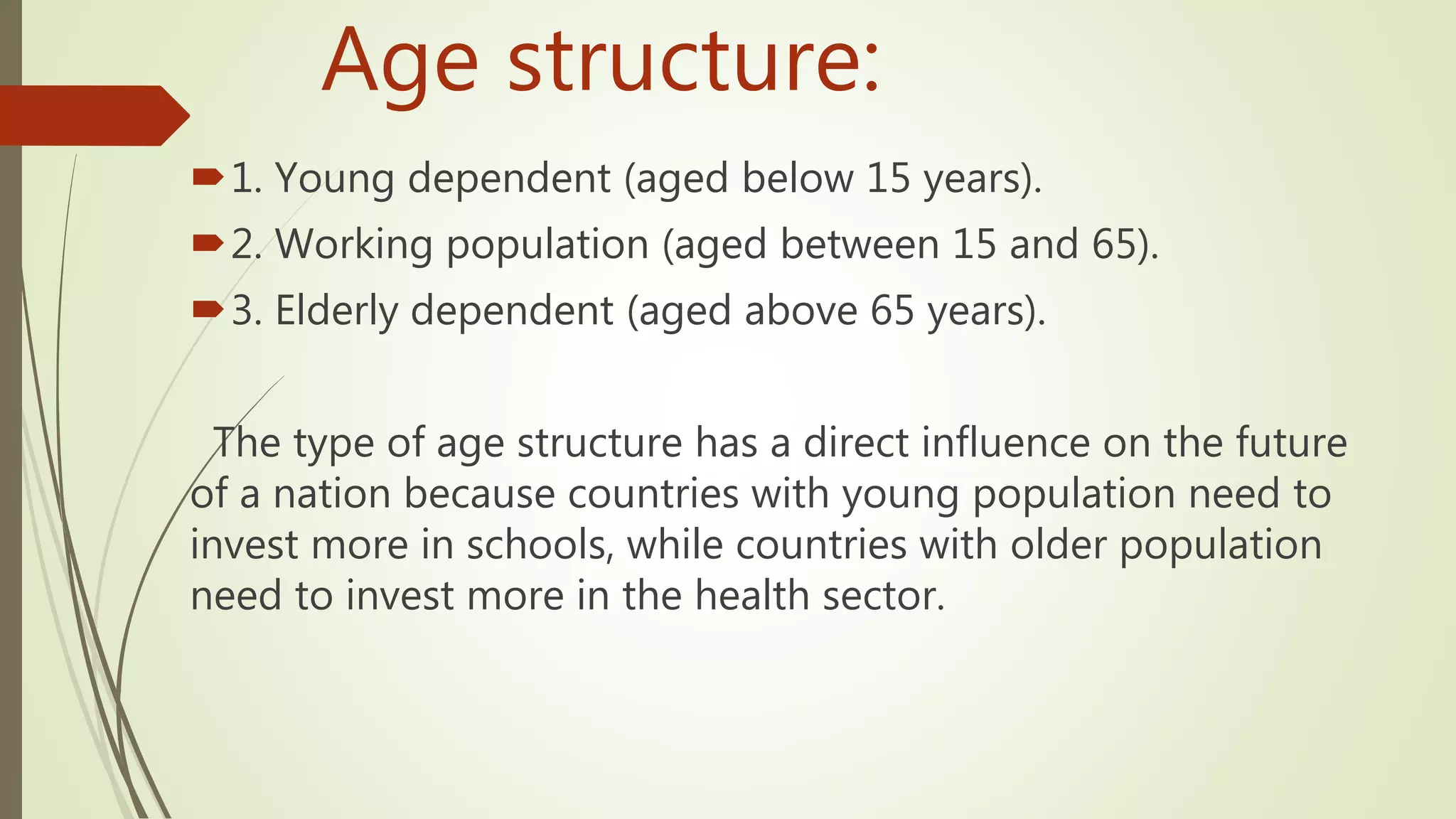 Age structure:

1. Young dependent (aged below 15 years).

2. Working population (aged between 15 and 65).

3. Elderly dependent (aged above 65 years).

The type of age structure has a direct influence on the future of a nation because countries with young population need to invest more in schools, while countries with older population need to invest more in the health sector.